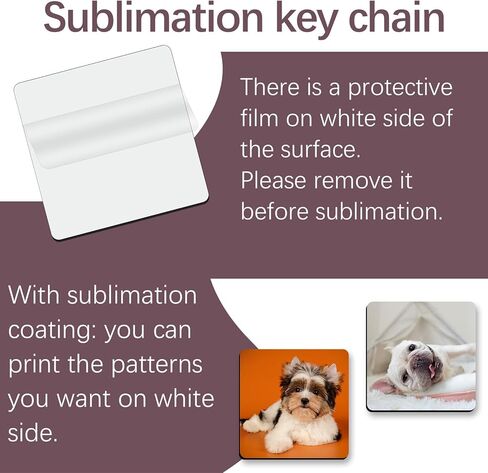 Sublimation key chain

There is a protective film on white side of the surface.
Please remove it before sublimation.

With sublimation coating: you can print the patterns you want on white side.